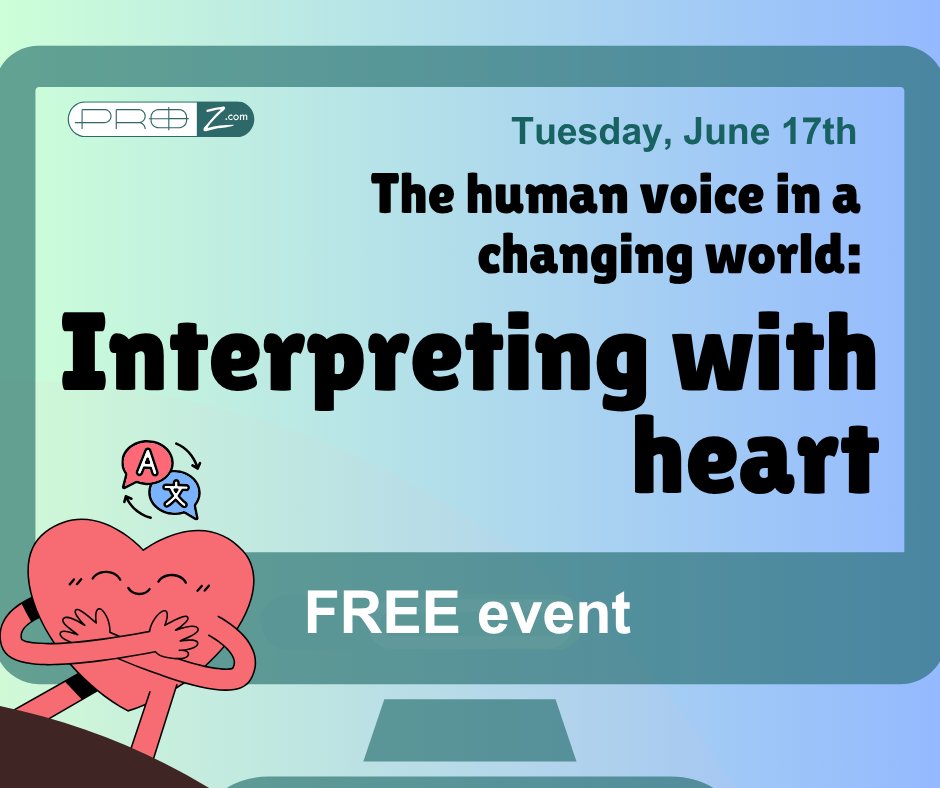 PROZ.com

Tuesday, June 17th

The human voice in a changing world:

Interpreting with heart

A 文

FREE event